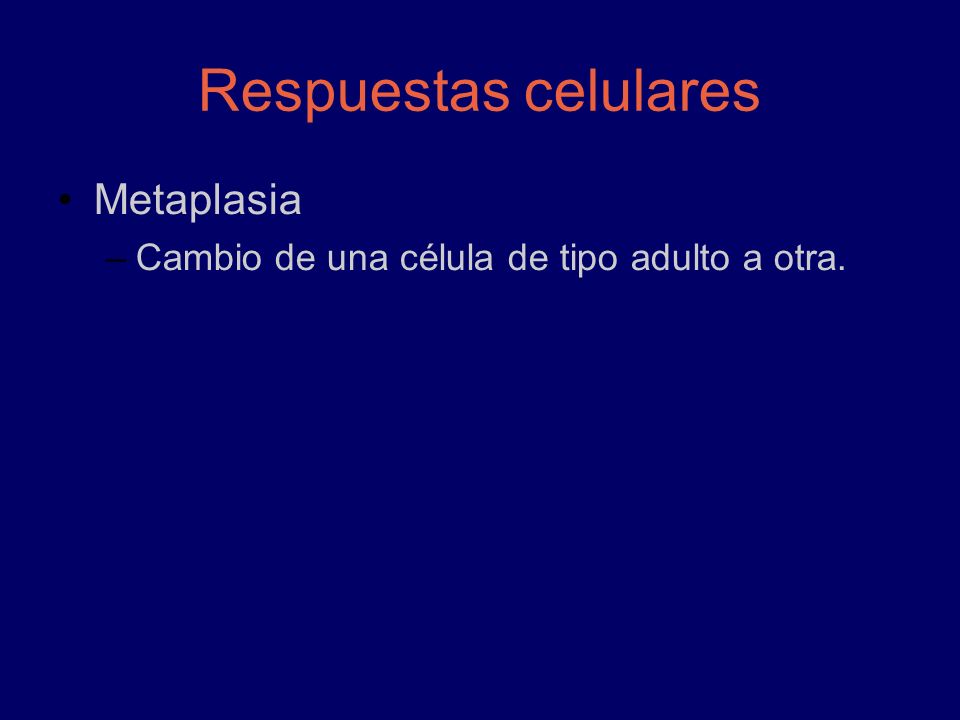 Respuestas celulares

• Metaplasia
  – Cambio de una célula de tipo adulto a otra.